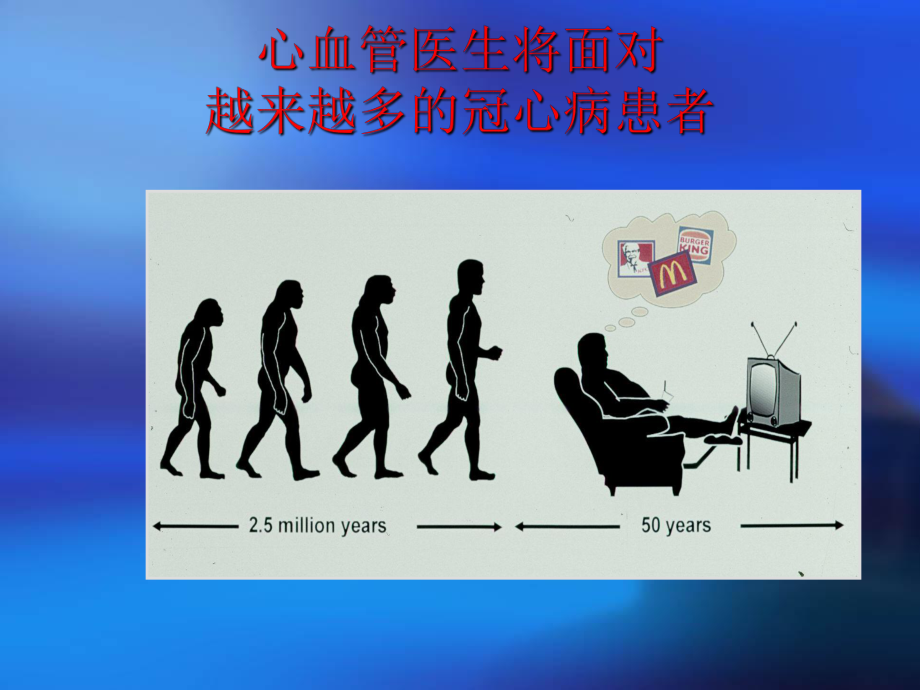 心血管医生将面对
越来越多的冠心病患者

BURGER KING

M

2.5 million years

50 years